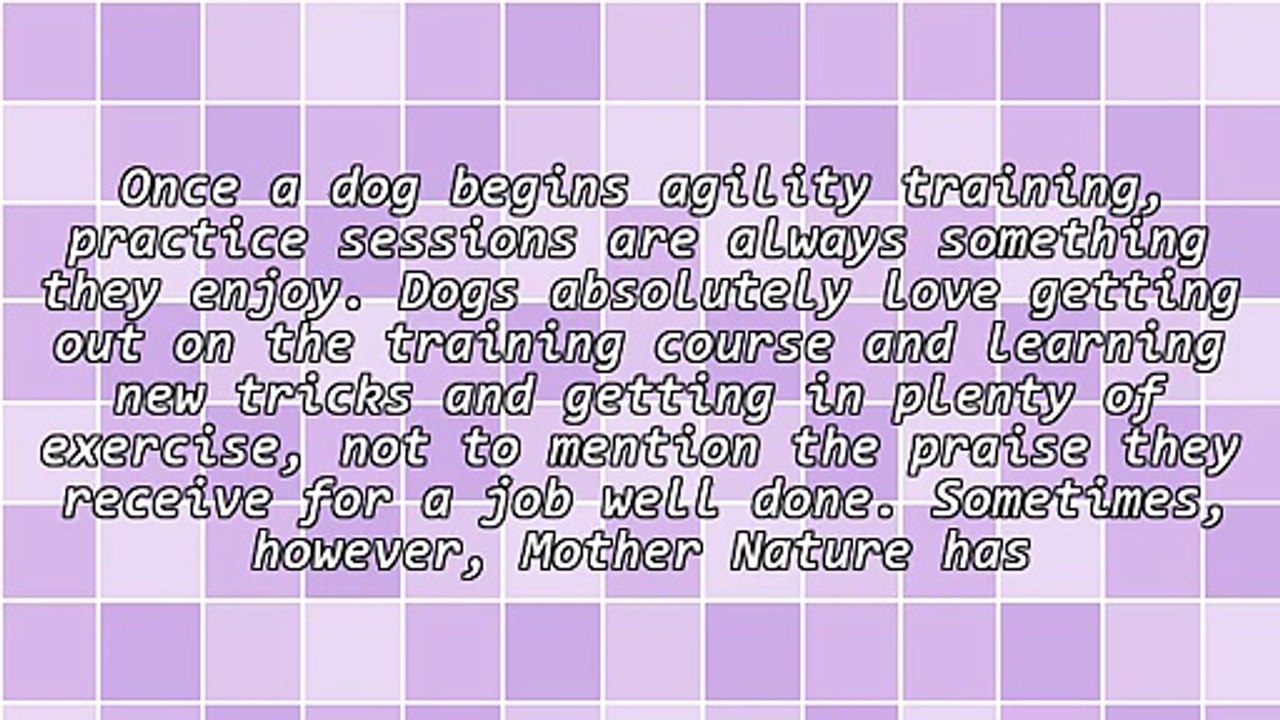 Once a dog begins agility training, practice sessions are always something they enjoy. Dogs absolutely love getting out on the training course and learning new tricks and getting in plenty of exercise, not to mention the praise they receive for a job well done. Sometimes, however, Mother Nature has